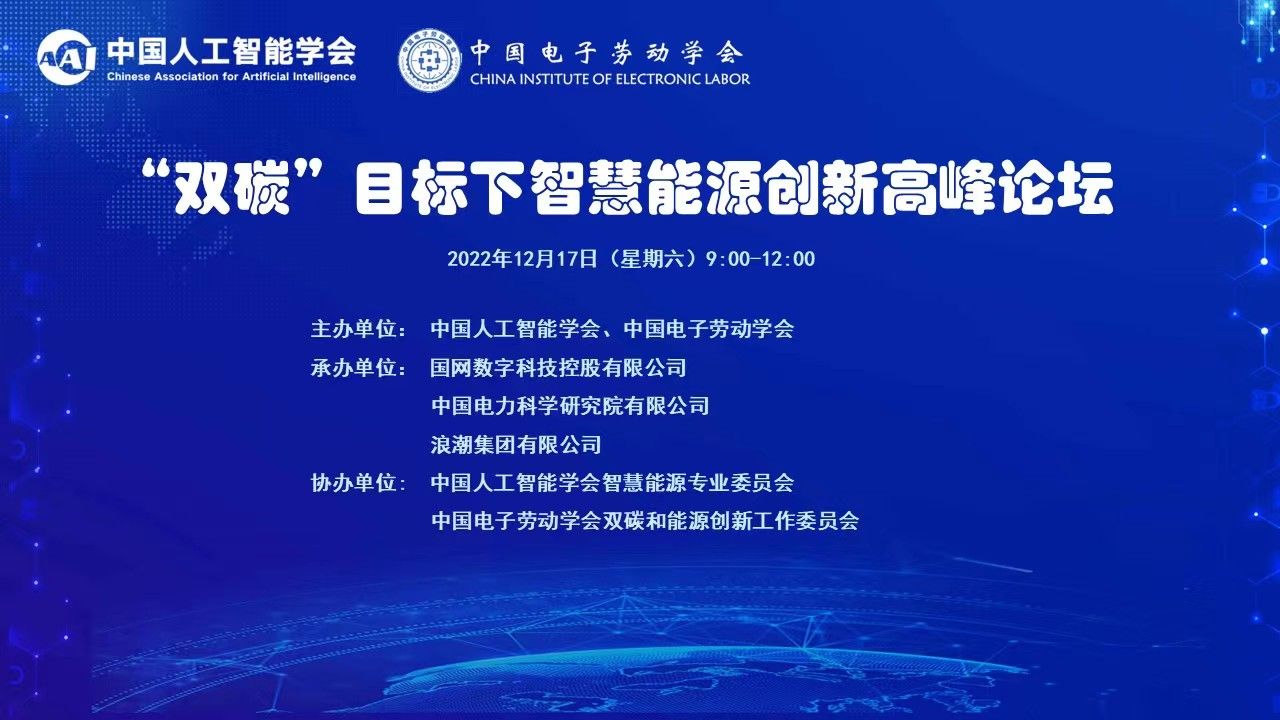 CAAI 中国人工智能学会
Chinese Association for Artificial Intelligence

中国电子劳动学会
CHINA INSTITUTE OF ELECTRONIC LABOR

“双碳”目标下智慧能源创新高峰论坛

2022年12月17日（星期六）9:00-12:00

主办单位： 中国人工智能学会、中国电子劳动学会

承办单位： 国网数字科技控股有限公司
中国电力科学研究院有限公司
浪潮集团有限公司

协办单位： 中国人工智能学会智慧能源专业委员会
中国电子劳动学会双碳和能源创新工作委员会